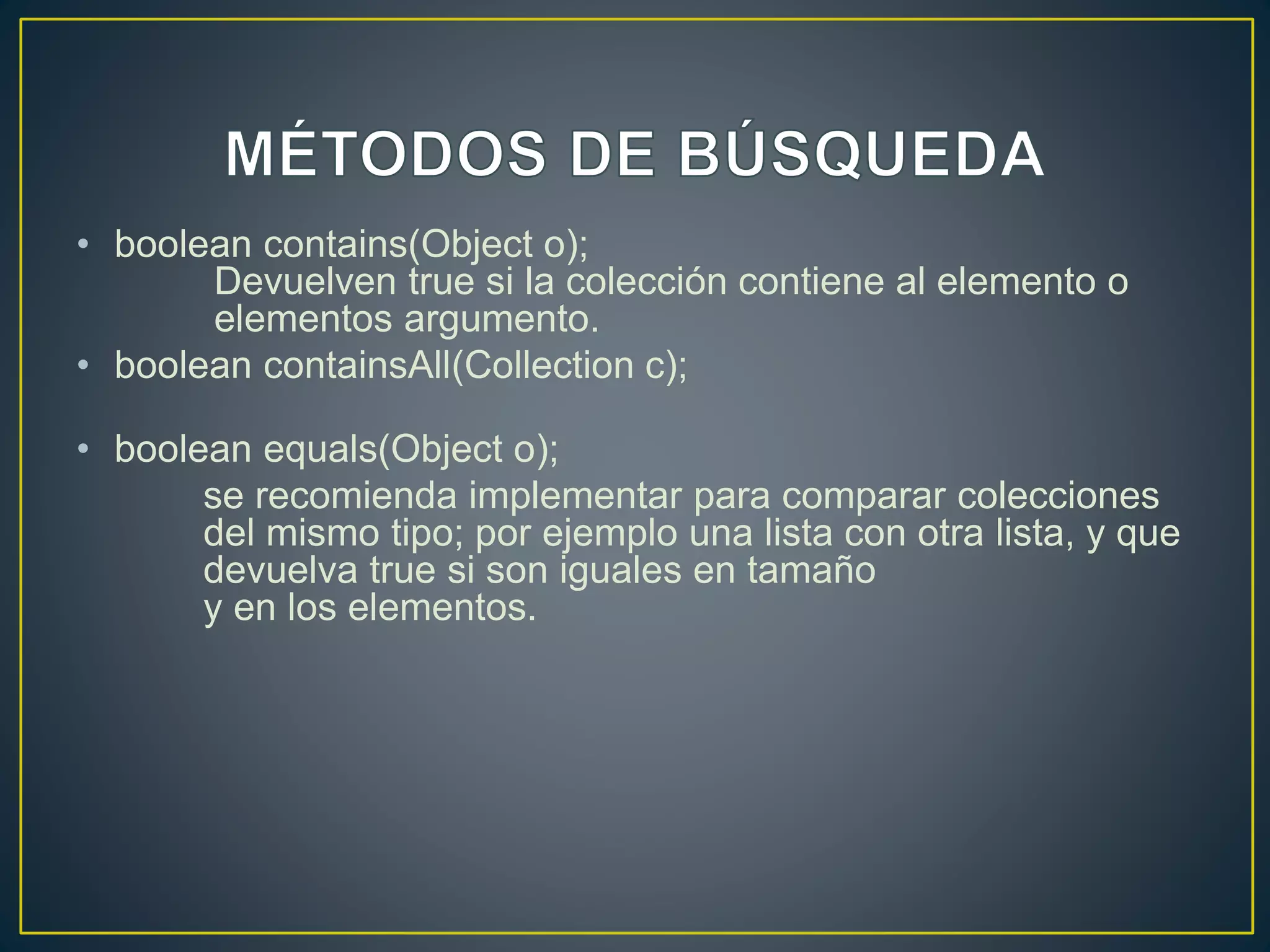 MÉTODOS DE BÚSQUEDA

• boolean contains(Object o);
Devuelven true si la colección contiene al elemento o elementos argumento.
• boolean containsAll(Collection c);

• boolean equals(Object o);
se recomienda implementar para comparar colecciones del mismo tipo; por ejemplo una lista con otra lista, y que devuelva true si son iguales en tamaño
y en los elementos.